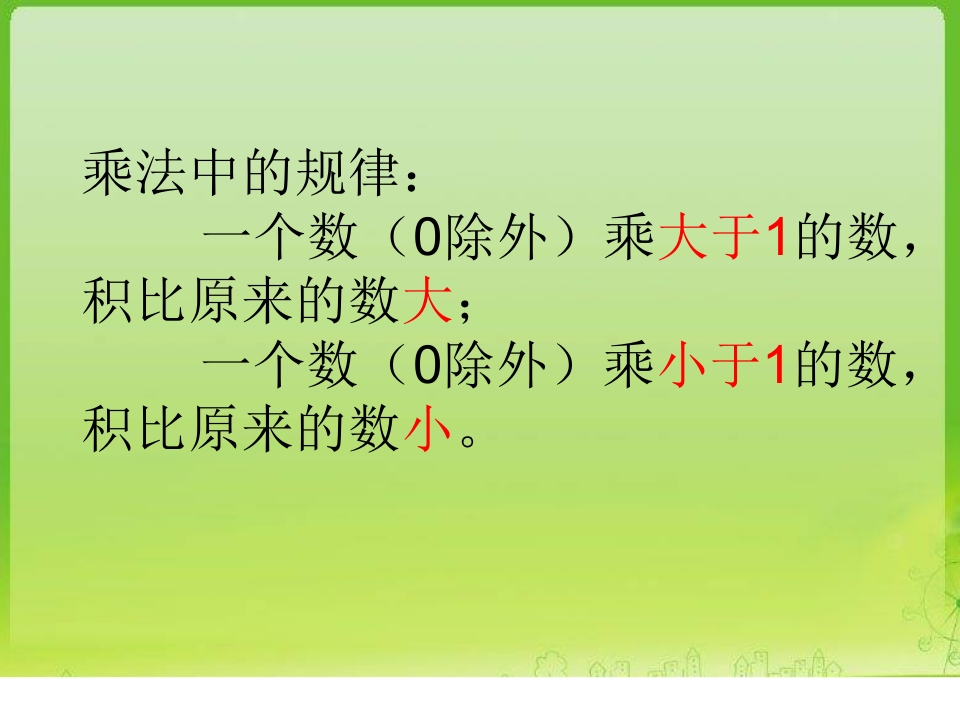 乘法中的规律：

一个数（0除外）乘大于1的数，积比原来的数大；

一个数（0除外）乘小于1的数，积比原来的数小。